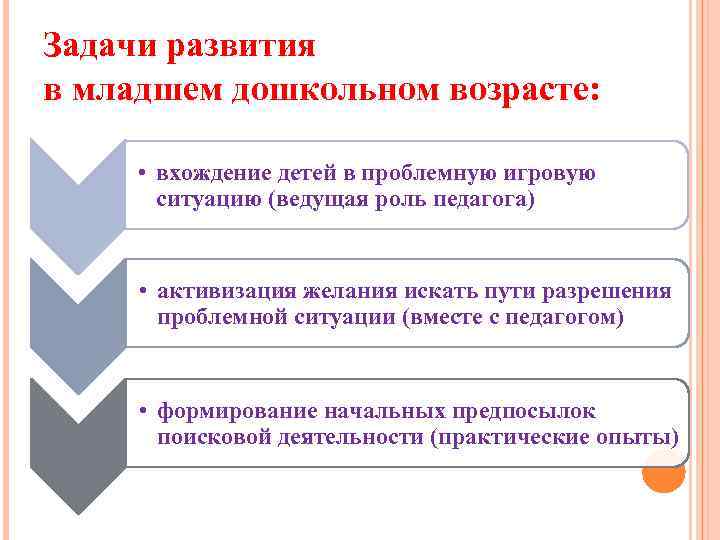 Задачи развития
в младшем дошкольном возрасте:

• вхождение детей в проблемную игровую ситуацию (ведущая роль педагога)

• активизация желания искать пути разрешения проблемной ситуации (вместе с педагогом)

• формирование начальных предпосылок поисковой деятельности (практические опыты)